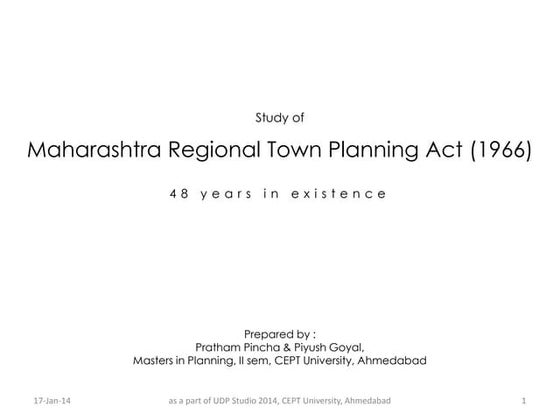 Study of

Maharashtra Regional Town Planning Act (1966)

48 years in existence

Prepared by :
Pratham Pincha & Piyush Goyal,
Masters in Planning, II sem, CEPT University, Ahmedabad

17-Jan-14

as a part of UDP Studio 2014, CEPT University, Ahmedabad

1